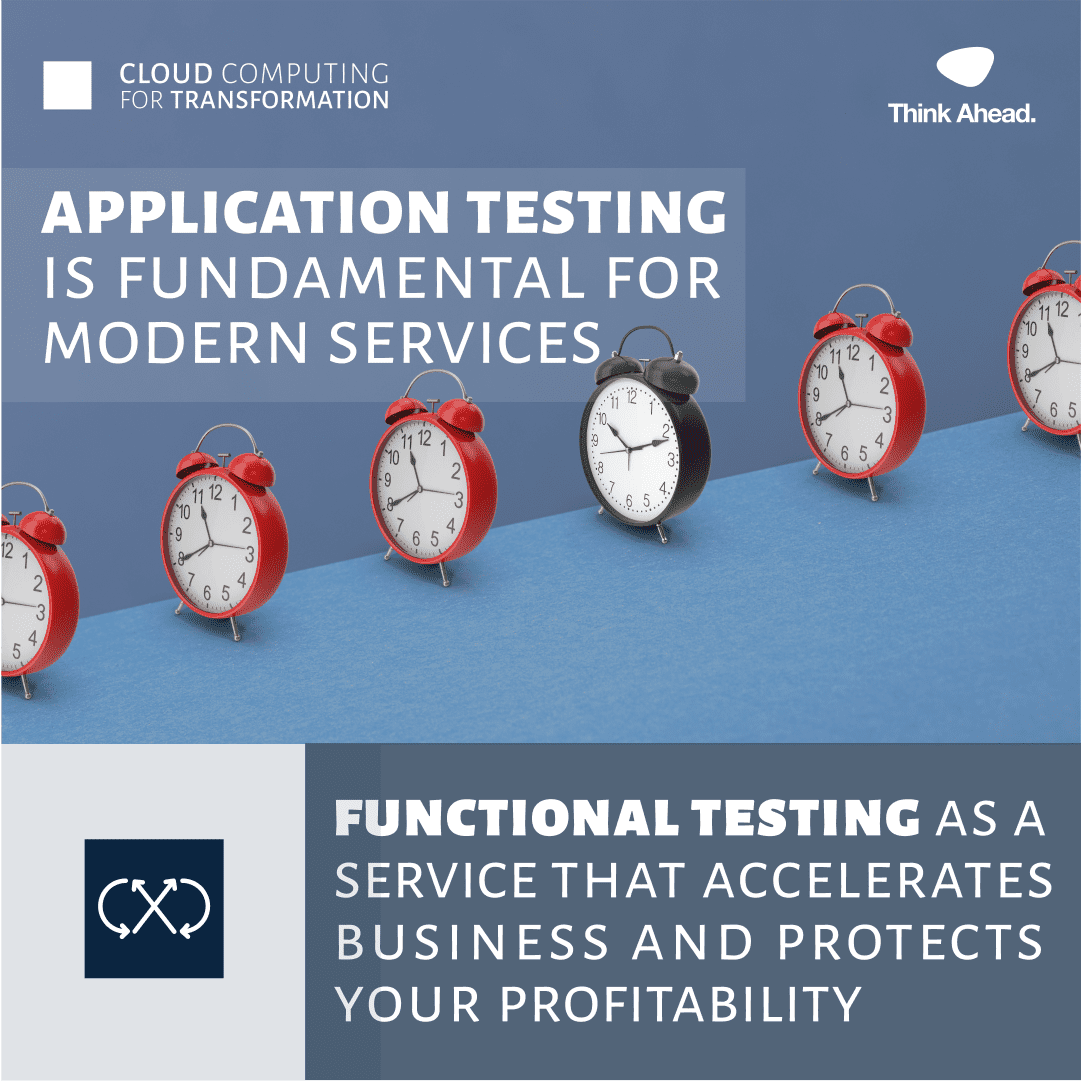 CLOUD COMPUTING FOR TRANSFORMATION

Think Ahead.

APPLICATION TESTING IS FUNDAMENTAL FOR MODERN SERVICES

FUNCTIONAL TESTING AS A SERVICE THAT ACCELERATES BUSINESS AND PROTECTS YOUR PROFITABILITY